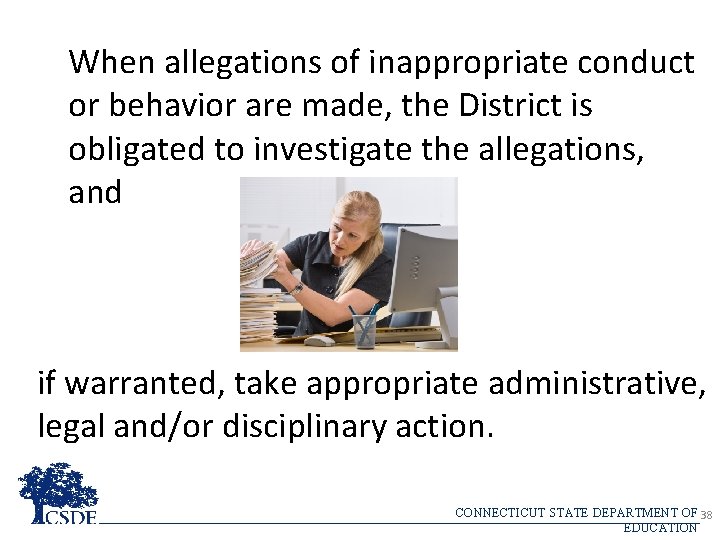 When allegations of inappropriate conduct or behavior are made, the District is obligated to investigate the allegations, and

if warranted, take appropriate administrative, legal and/or disciplinary action.

CSDE

CONNECTICUT STATE DEPARTMENT OF EDUCATION

38